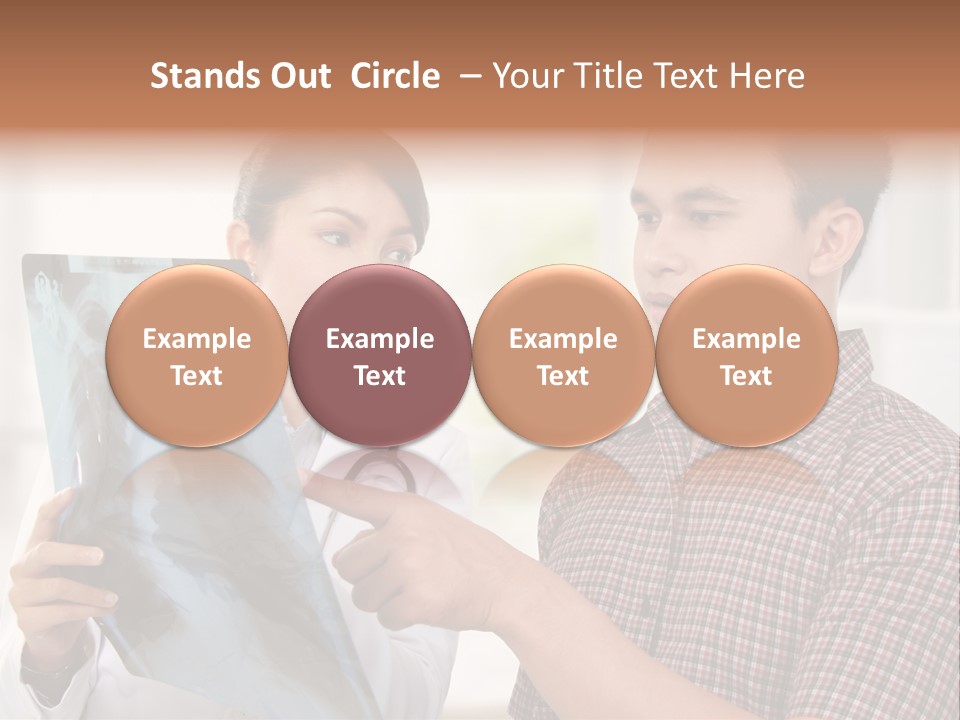 Stands Out Circle – Your Title Text Here

Example Text

Example Text

Example Text

Example Text